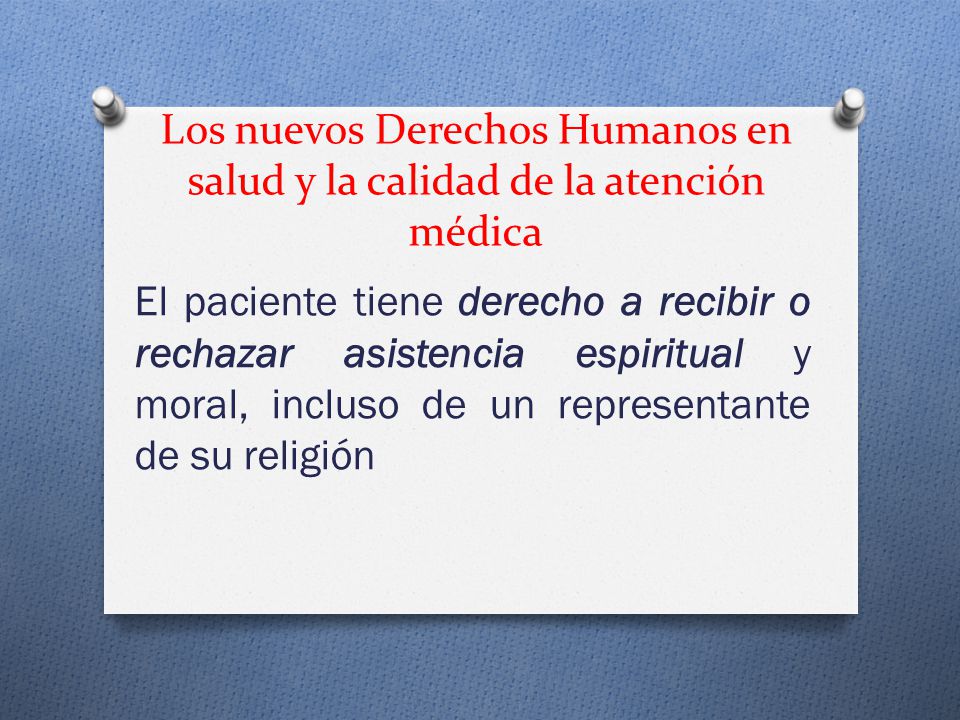 Los nuevos Derechos Humanos en salud y la calidad de la atención médica

El paciente tiene derecho a recibir o rechazar asistencia espiritual y moral, incluso de un representante de su religión